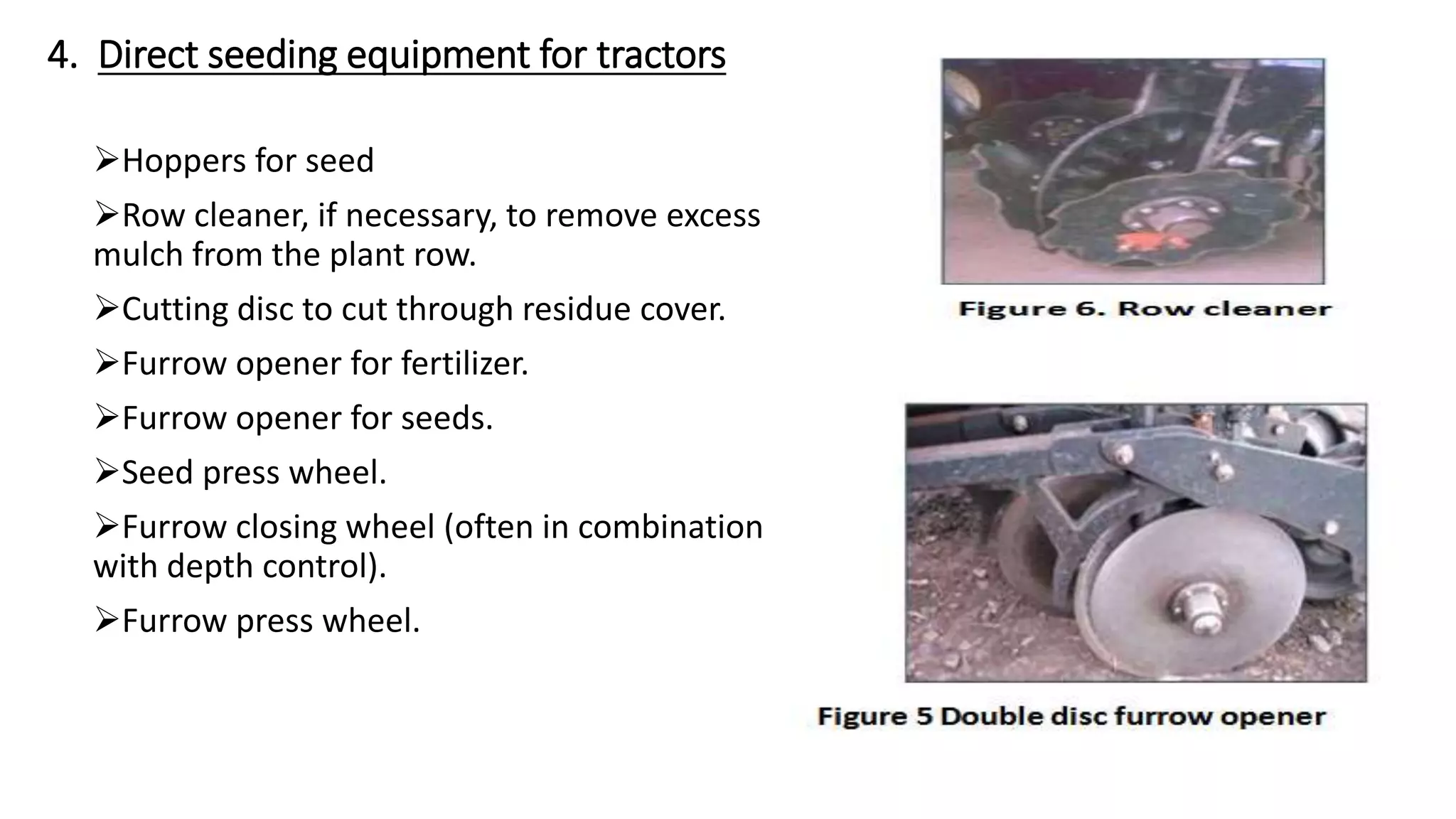 4. Direct seeding equipment for tractors

➢Hoppers for seed

➢Row cleaner, if necessary, to remove excess mulch from the plant row.

➢Cutting disc to cut through residue cover.

➢Furrow opener for fertilizer.

➢Furrow opener for seeds.

➢Seed press wheel.

➢Furrow closing wheel (often in combination with depth control).

➢Furrow press wheel.

Figure 6. Row cleaner

Figure 5 Double disc furrow opener